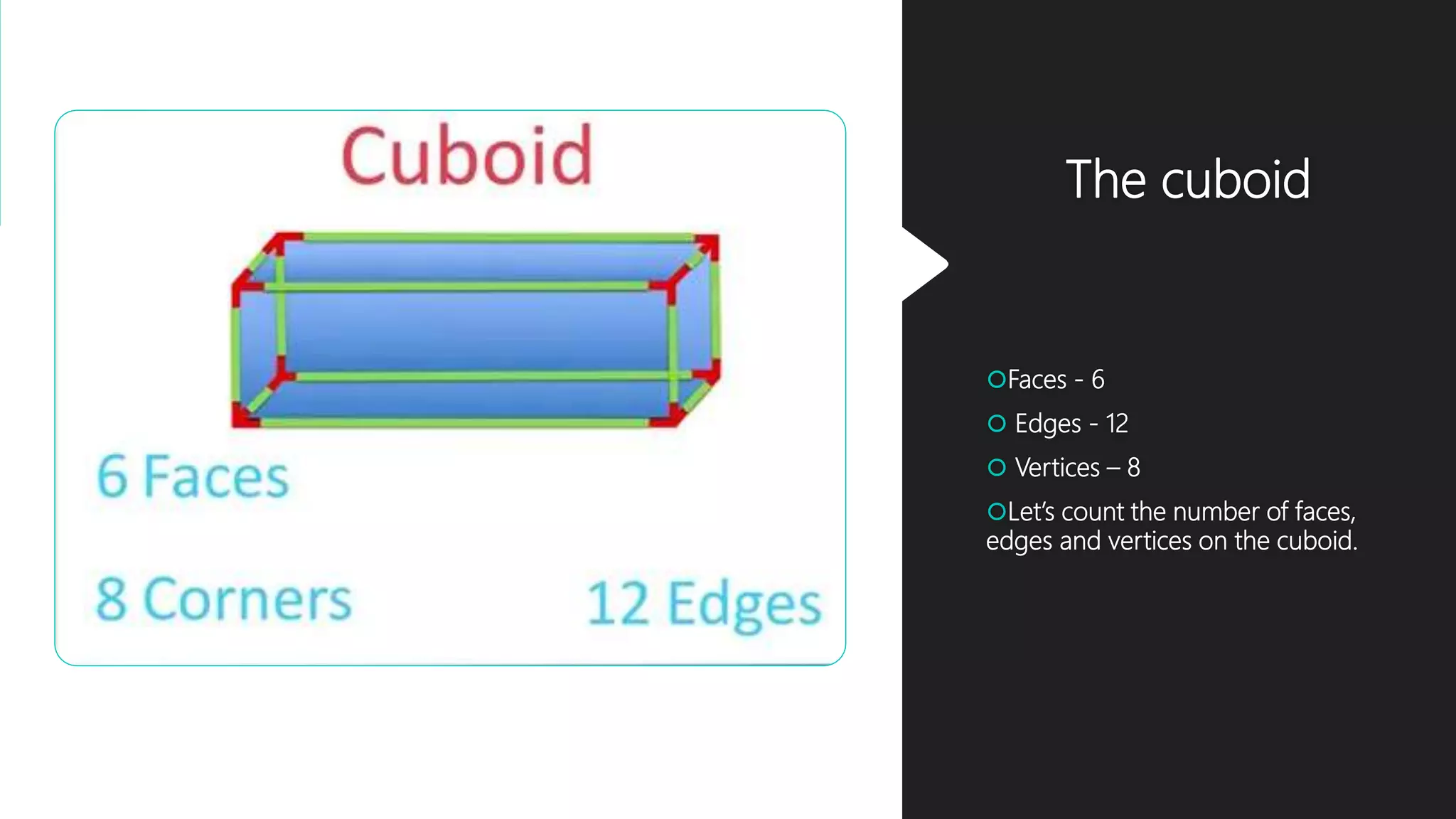 Cuboid

6 Faces

8 Corners

12 Edges

The cuboid

Faces - 6

Edges - 12

Vertices – 8

Let's count the number of faces, edges and vertices on the cuboid.